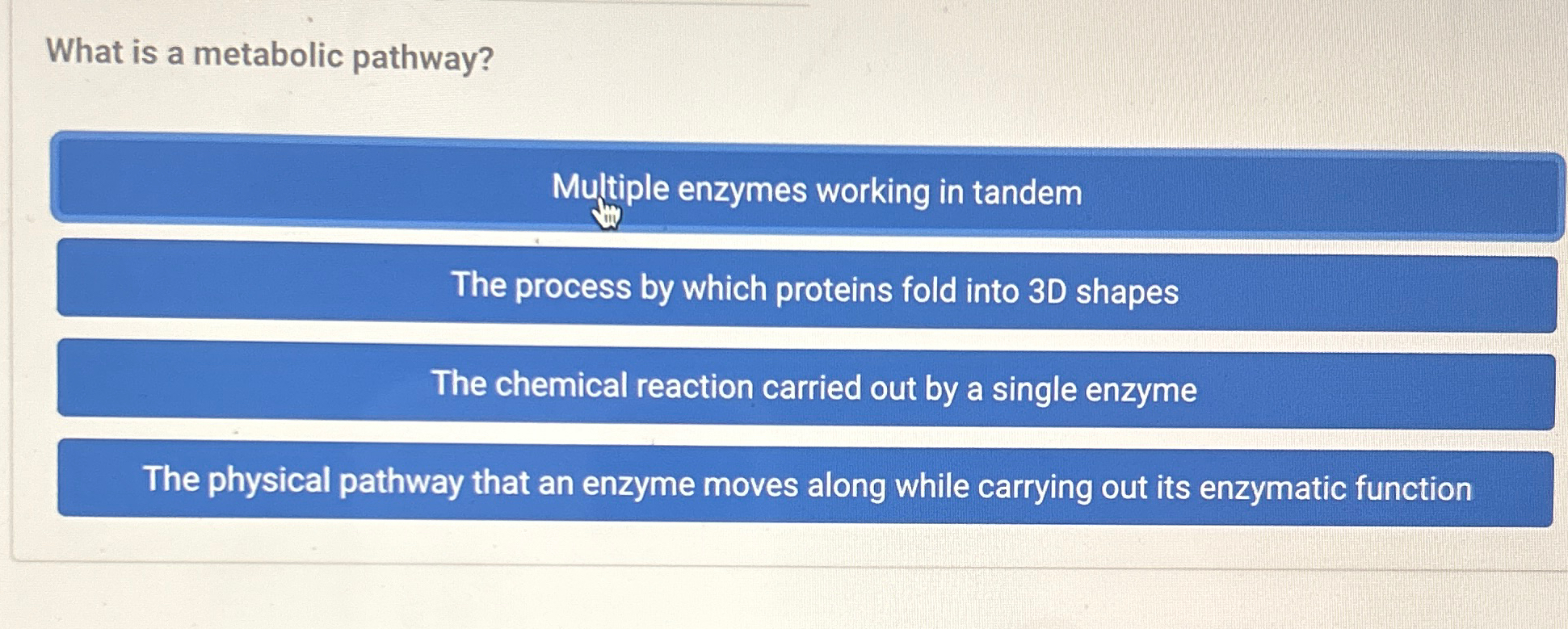 What is a metabolic pathway?

Multiple enzymes working in tandem

The process by which proteins fold into 3D shapes

The chemical reaction carried out by a single enzyme

The physical pathway that an enzyme moves along while carrying out its enzymatic function